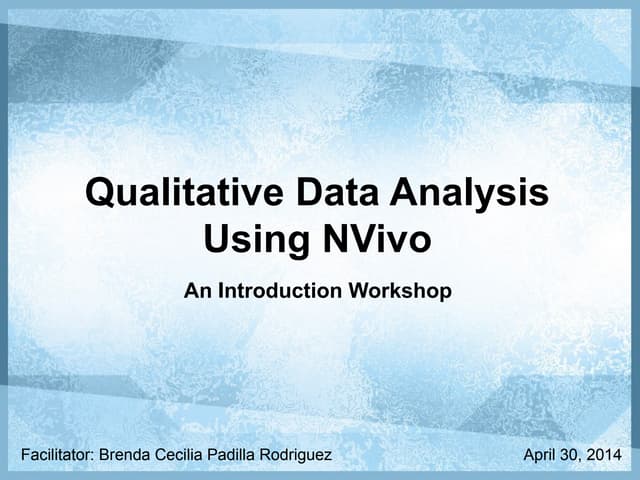 Qualitative Data Analysis Using NVivo

An Introduction Workshop

Facilitator: Brenda Cecilia Padilla Rodriguez

April 30, 2014